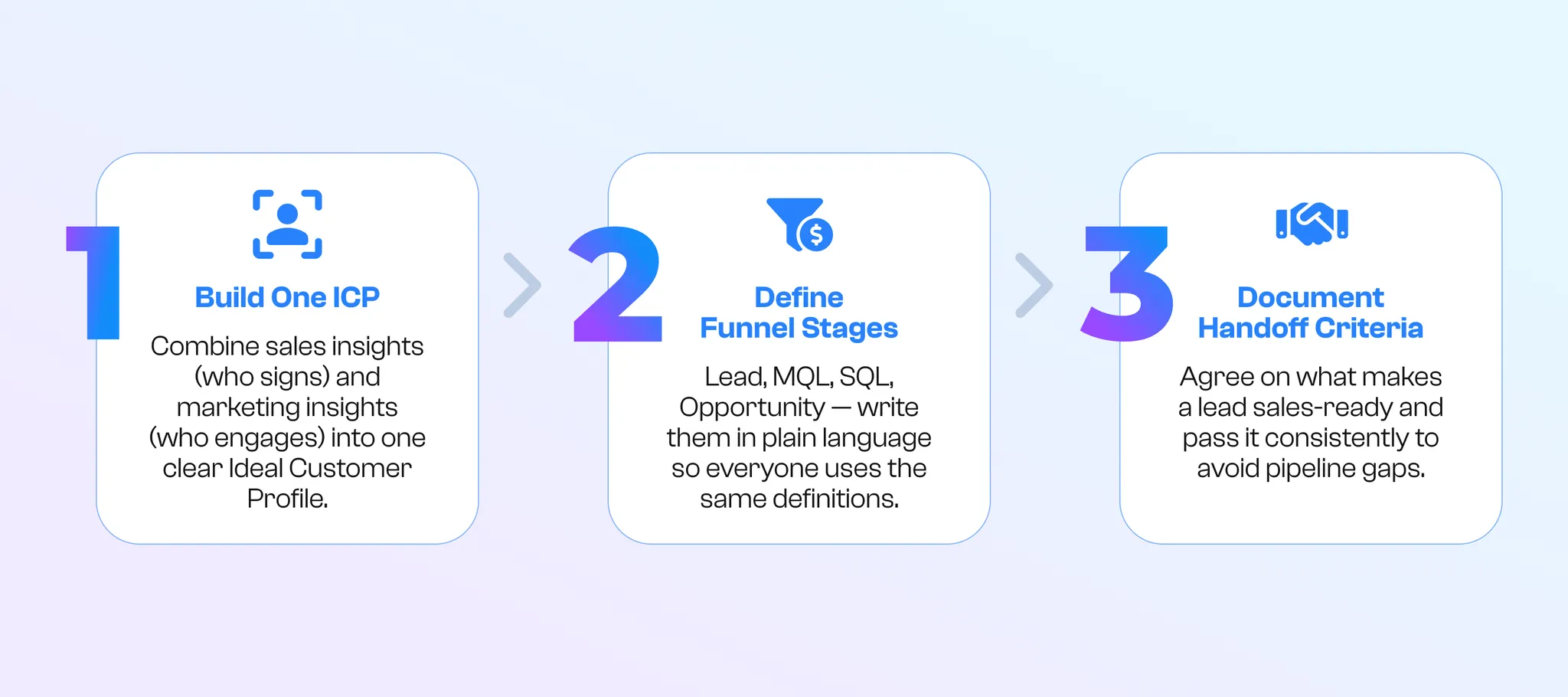 1

Build One ICP

Combine sales insights (who signs) and marketing insights (who engages) into one clear Ideal Customer Profile.

2

Define Funnel Stages

Lead, MQL, SQL, Opportunity — write them in plain language so everyone uses the same definitions.

3

Document Handoff Criteria

Agree on what makes a lead sales-ready and pass it consistently to avoid pipeline gaps.